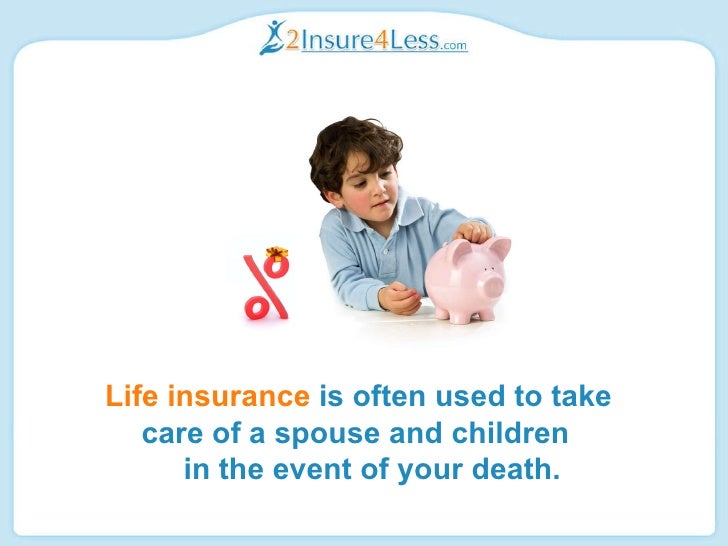 2Insure4Less.com

%

Life insurance is often used to take care of a spouse and children in the event of your death.